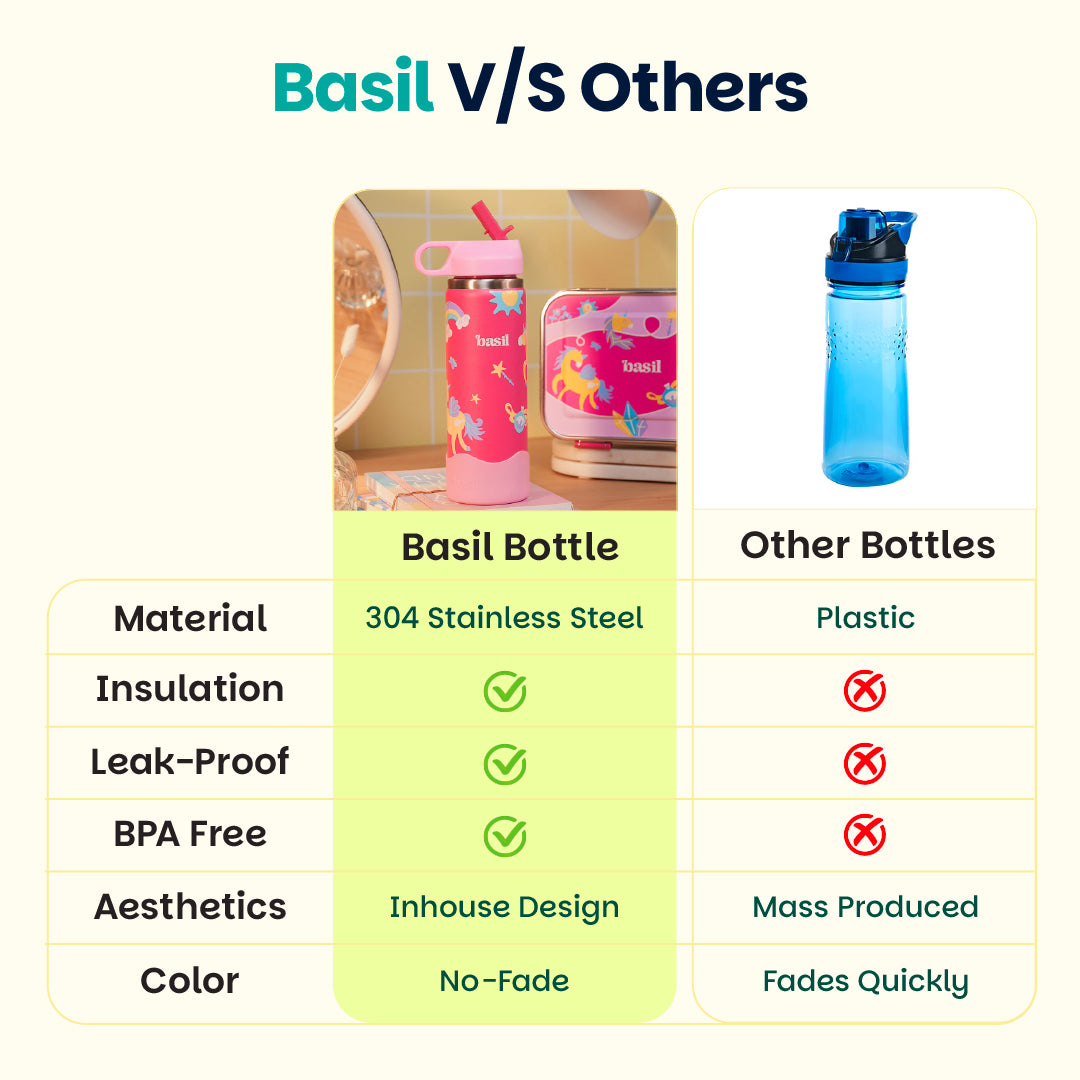 Basil V/S Others

basil

basil

| | Basil Bottle | Other Bottles |
|---|---|---|
| Material | 304 Stainless Steel | Plastic |
| Insulation | ✓ | ✗ |
| Leak-Proof | ✓ | ✗ |
| BPA Free | ✓ | ✗ |
| Aesthetics | Inhouse Design | Mass Produced |
| Color | No-Fade | Fades Quickly |